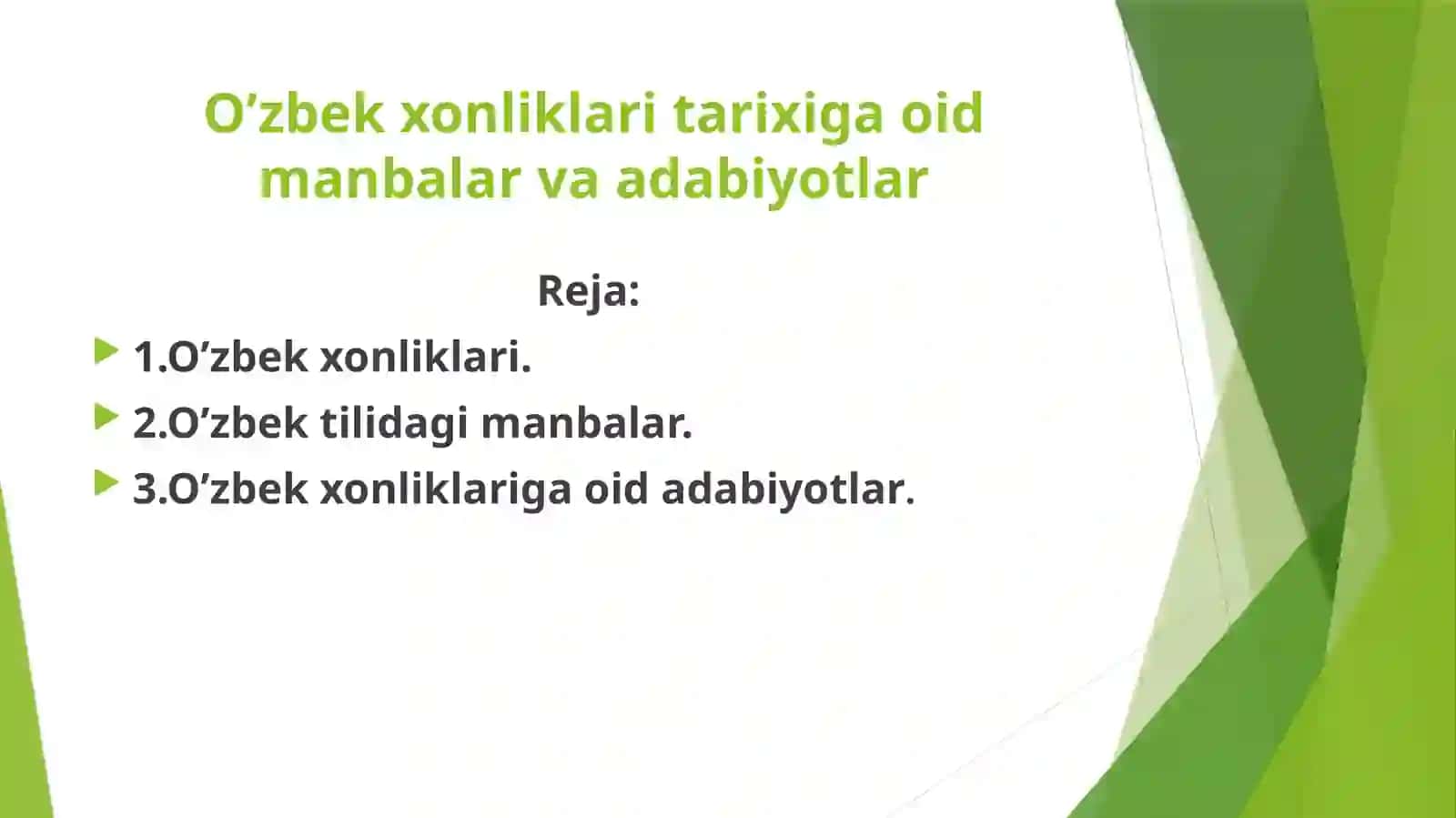 O’zbek xonliklari tarixiga oid manbalar va adabiyotlar

Reja:

1.O’zbek xonliklari.

2.O’zbek tilidagi manbalar.

3.O’zbek xonliklariga oid adabiyotlar.